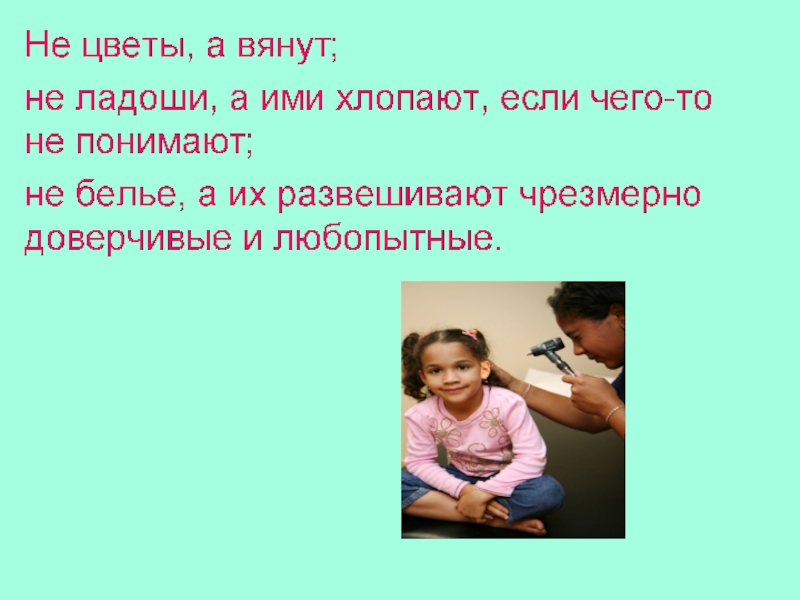 Не цветы, а вянут;

не ладоши, а ими хлопают, если чего-то не понимают;

не белье, а их развешивают чрезмерно доверчивые и любопытные.